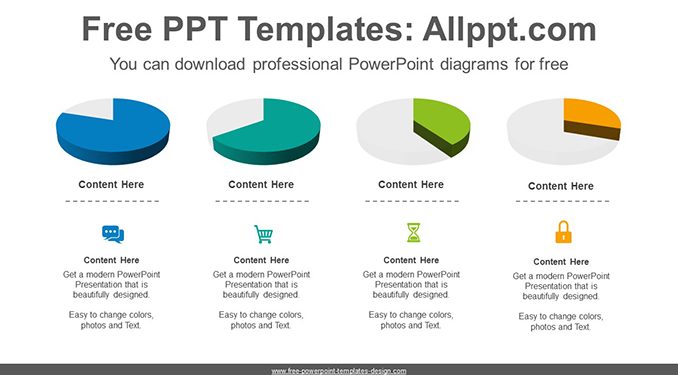 Free PPT Templates: Allppt.com

You can download professional PowerPoint diagrams for free

Content Here

Content Here

Get a modern PowerPoint Presentation that is beautifully designed.

Easy to change colors, photos and Text.

Content Here

Content Here

Get a modern PowerPoint Presentation that is beautifully designed.

Easy to change colors, photos and Text.

Content Here

Content Here

Get a modern PowerPoint Presentation that is beautifully designed.

Easy to change colors, photos and Text.

Content Here

Content Here

Get a modern PowerPoint Presentation that is beautifully designed.

Easy to change colors, photos and Text.

www.free-powerpoint-templates-design.com